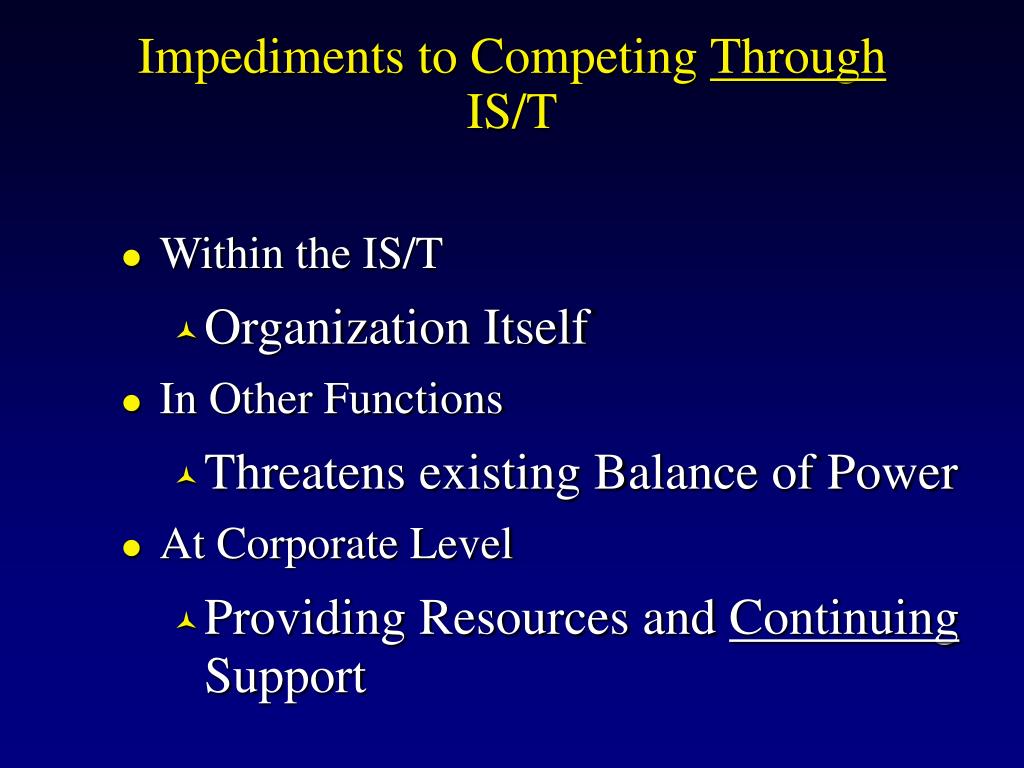 Impediments to Competing Through IS/T

- Within the IS/T
  - Organization Itself
- In Other Functions
  - Threatens existing Balance of Power
- At Corporate Level
  - Providing Resources and Continuing Support